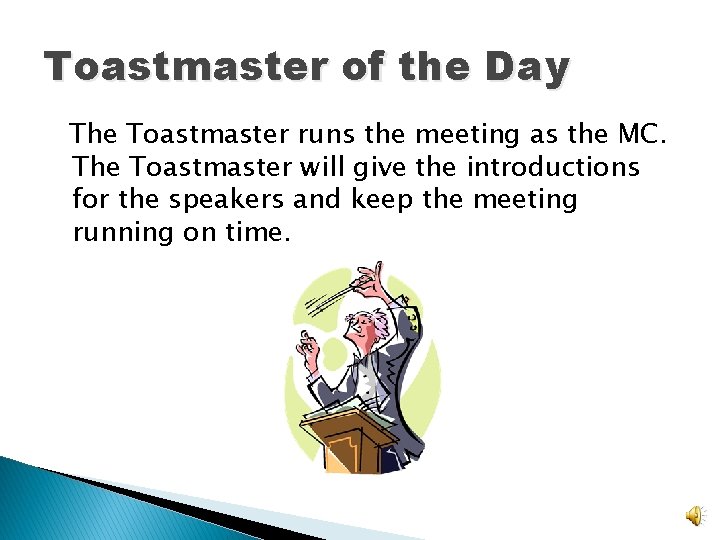 Toastmaster of the Day

The Toastmaster runs the meeting as the MC. The Toastmaster will give the introductions for the speakers and keep the meeting running on time.